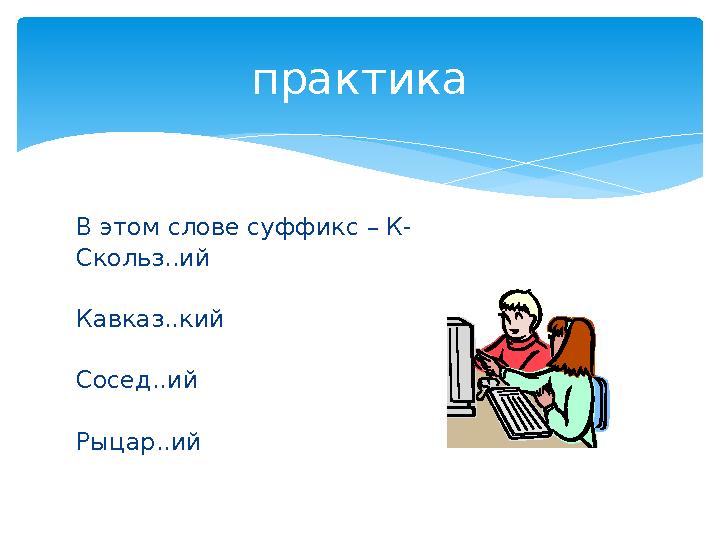 практика

В этом слове суффикс – К-
Скольз..ий

Кавказ..кий

Сосед..ий

Рыцар..ий